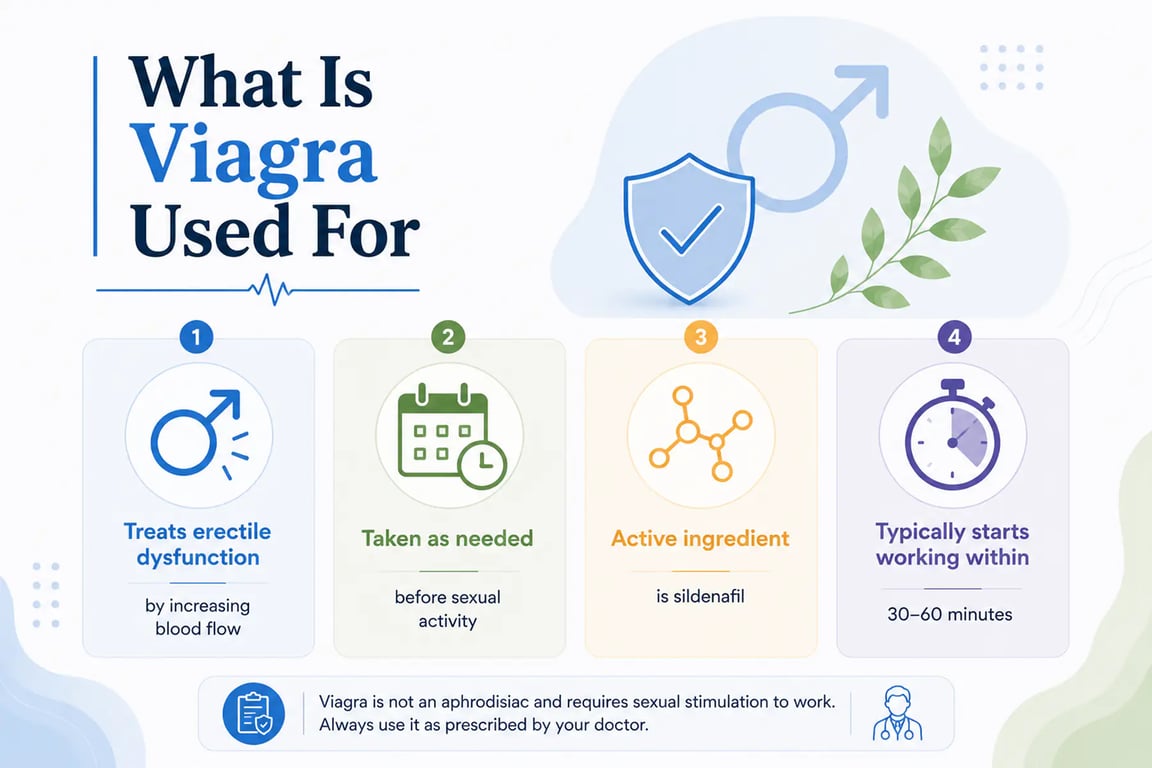 What Is Viagra Used For

1

Treats erectile dysfunction

by increasing blood flow

2

Taken as needed

before sexual activity

3

Active ingredient

is sildenafil

4

Typically starts working within

30–60 minutes

Viagra is not an aphrodisiac and requires sexual stimulation to work. Always use it as prescribed by your doctor.